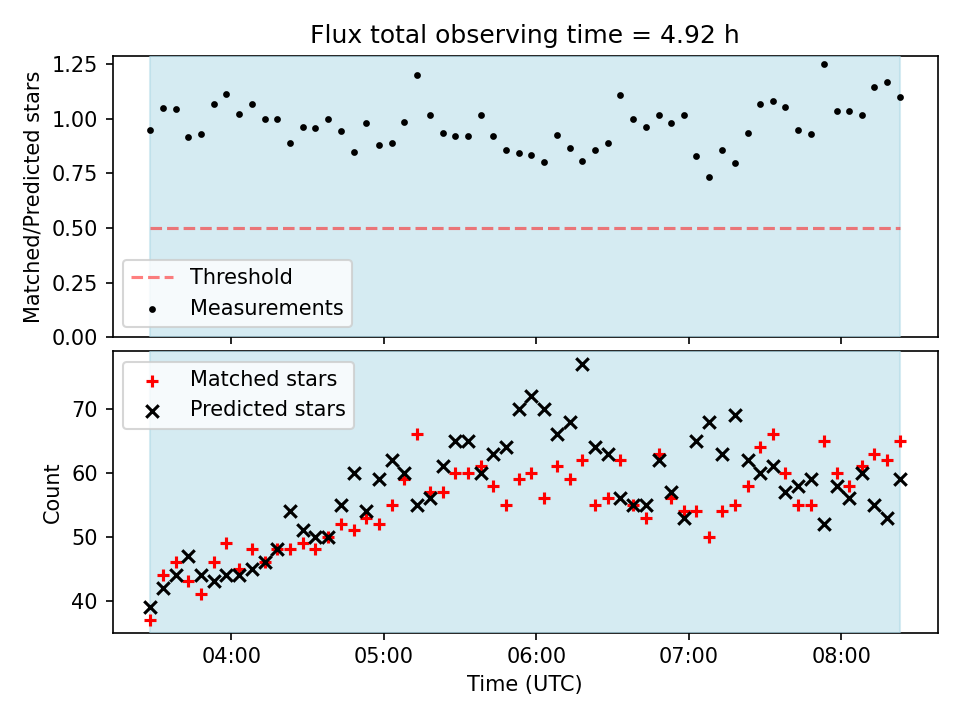 Flux total observing time = 4.92 h

Matched/Predicted stars

1.25
1.00
0.75
0.50
0.25
0.00

Threshold
Measurements

Matched stars
Predicted stars

Count

70
60
50
40

04:00
05:00
06:00
07:00
08:00

Time (UTC)